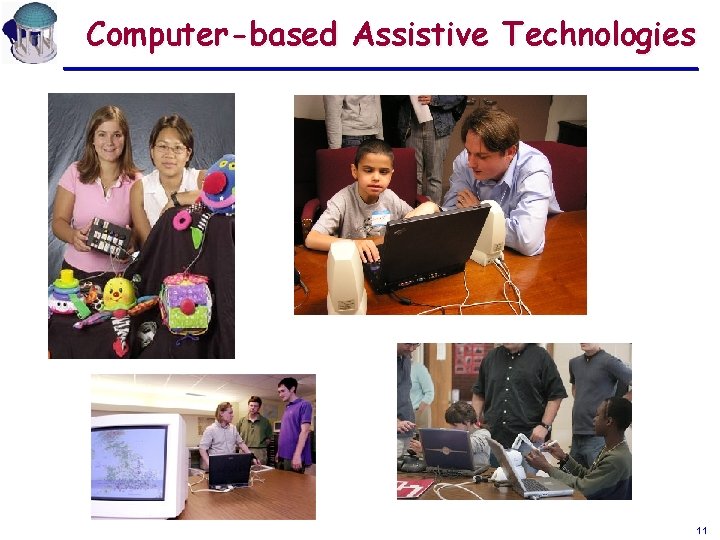 Computer-based Assistive Technologies

11